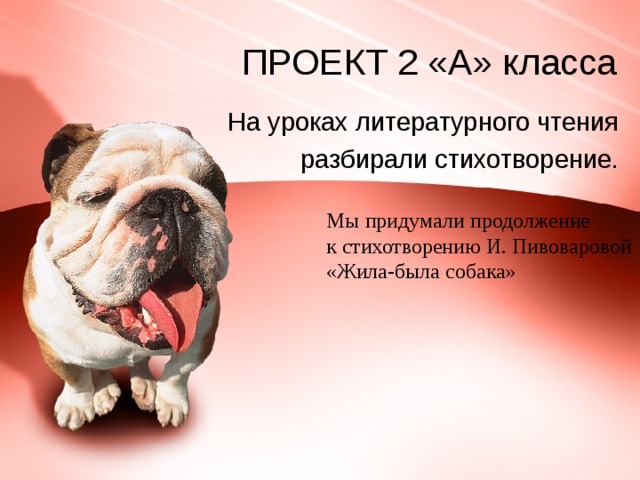 ПРОЕКТ 2 «А» класса

На уроках литературного чтения разбирали стихотворение.

Мы придумали продолжение к стихотворению И. Пивоваровой «Жила-была собака»